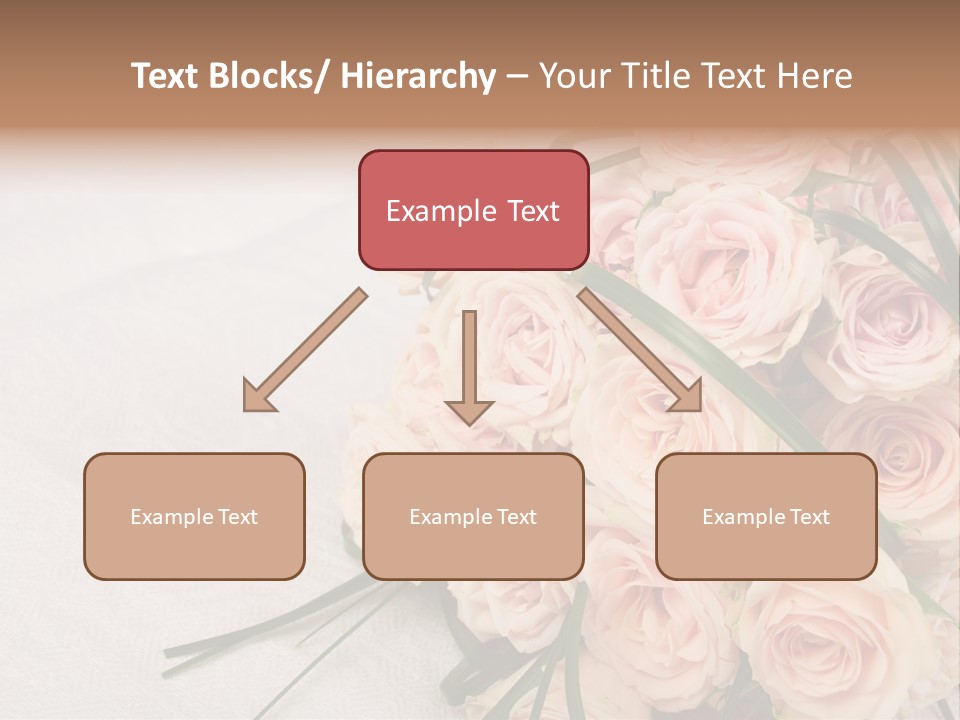 Text Blocks/ Hierarchy – Your Title Text Here

Example Text

Example Text

Example Text

Example Text